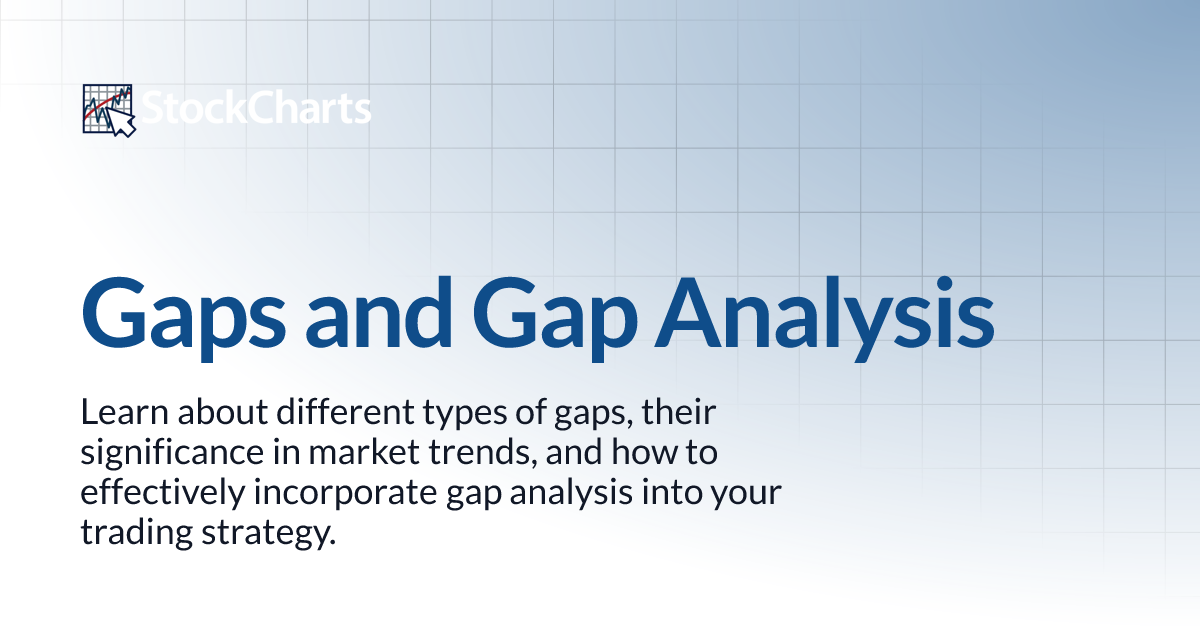 StockCharts

Gaps and Gap Analysis

Learn about different types of gaps, their significance in market trends, and how to effectively incorporate gap analysis into your trading strategy.